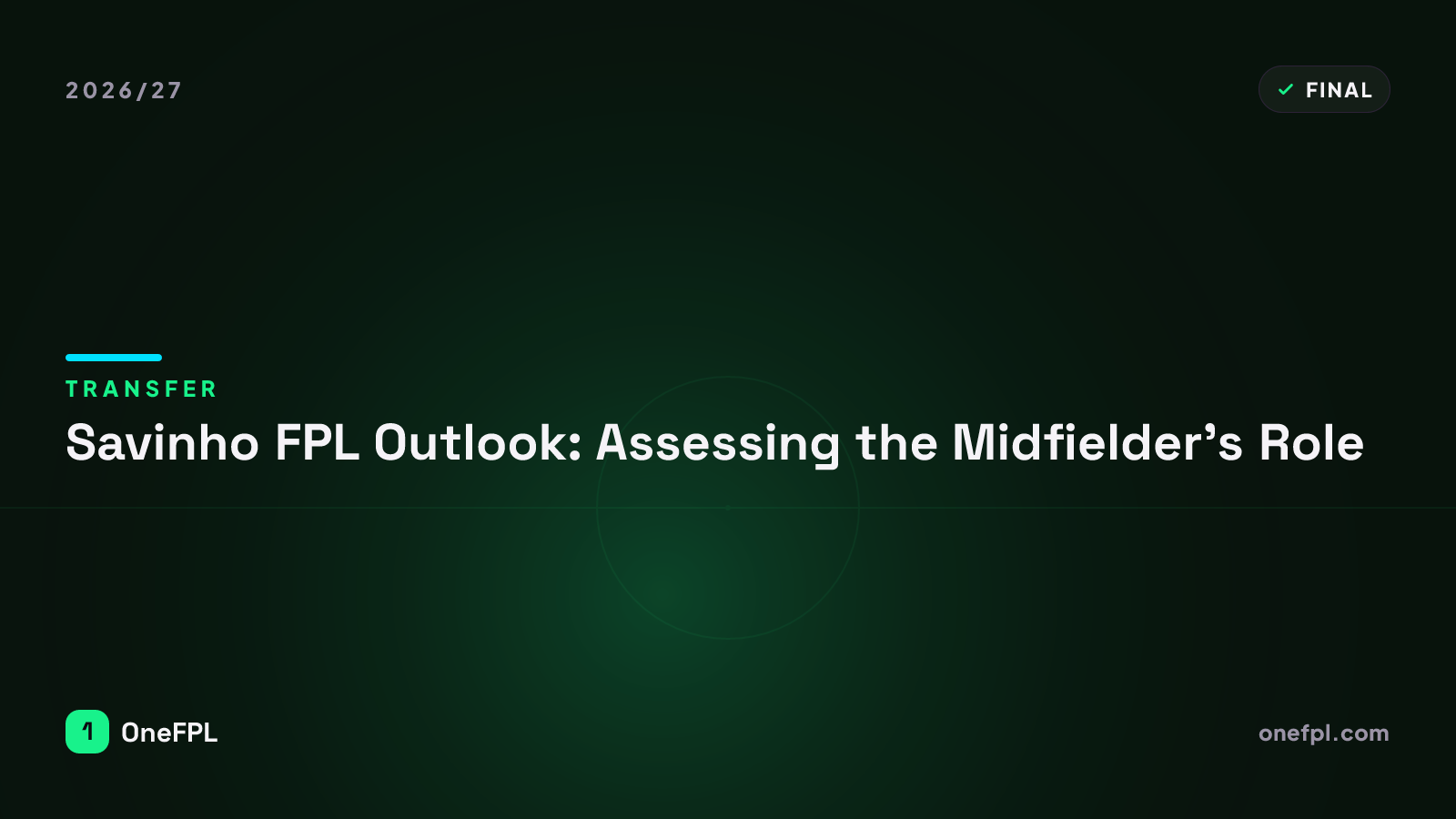 2026/27

✓ FINAL

TRANSFER

Savinho FPL Outlook: Assessing the Midfielder's Role

1 OneFPL

onefpl.com